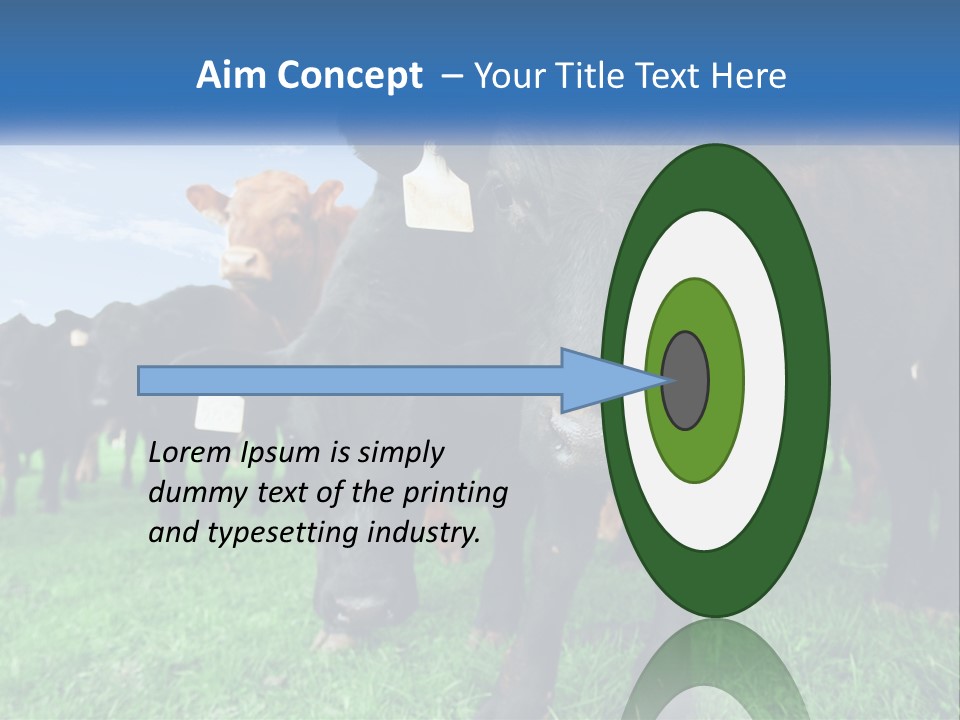 Aim Concept – Your Title Text Here

Lorem Ipsum is simply dummy text of the printing and typesetting industry.